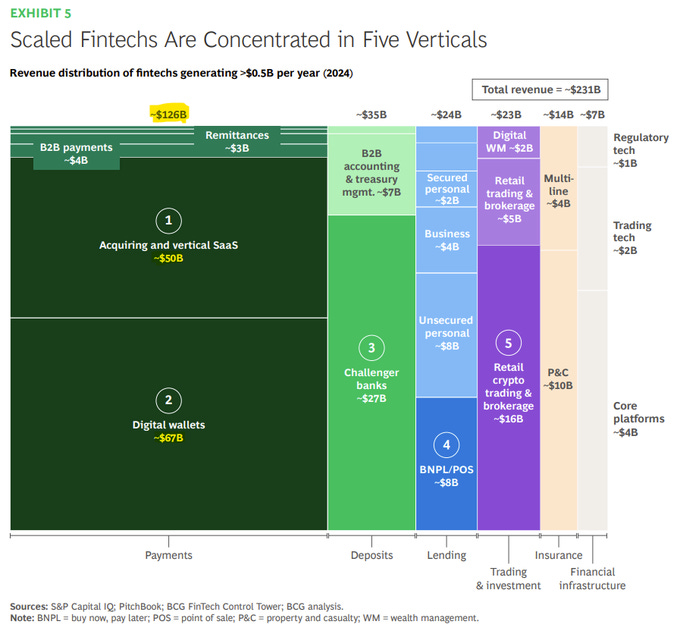 EXHIBIT 5

Scaled Fintechs Are Concentrated in Five Verticals

Revenue distribution of fintechs generating >$0.5B per year (2024)

Total revenue = ~$231B

~$126B

~$35B

~$24B

~$23B

~$14B

~$7B

B2B payments ~$4B

Remittances ~$3B

1
Acquiring and vertical SaaS ~$50B

2
Digital wallets ~$67B

B2B accounting & treasury mgmt. ~$7B

3
Challenger banks ~$27B

Secured personal ~$2B

Business ~$4B

Unsecured personal ~$8B

4
BNPL/POS ~$8B

Digital WM ~$2B

Retail trading & brokerage ~$5B

5
Retail crypto trading & brokerage ~$16B

Multi-line ~$4B

P&C ~$10B

Regulatory tech ~$1B

Trading tech ~$2B

Core platforms ~$4B

Payments

Deposits

Lending

Trading & investment

Insurance

Financial infrastructure

Sources: S&P Capital IQ; PitchBook; BCG FinTech Control Tower; BCG analysis.
Note: BNPL = buy now, pay later; POS = point of sale; P&C = property and casualty; WM = wealth management.